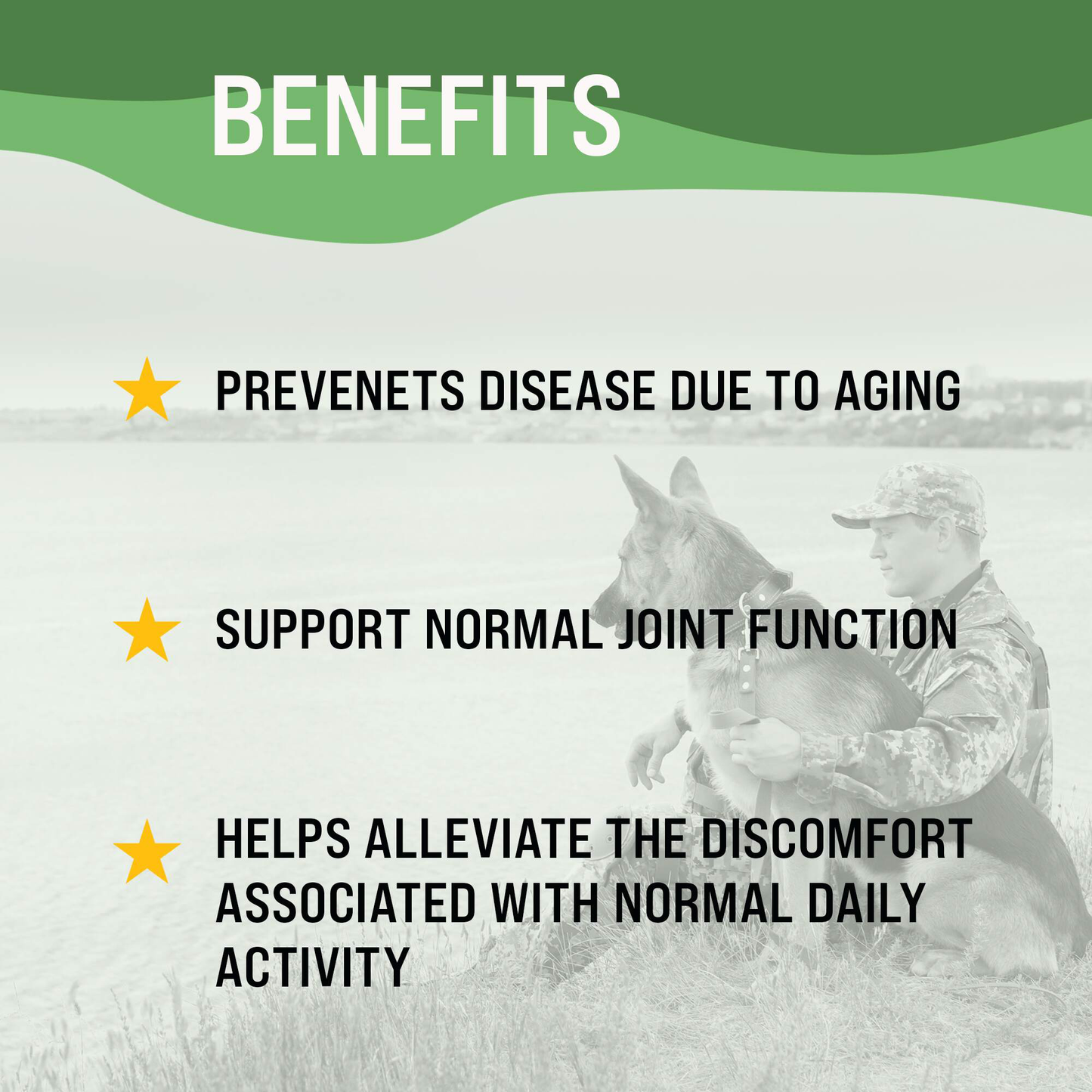 BENEFITS

PREVENETS DISEASE DUE TO AGING

SUPPORT NORMAL JOINT FUNCTION

HELPS ALLEVIATE THE DISCOMFORT ASSOCIATED WITH NORMAL DAILY ACTIVITY